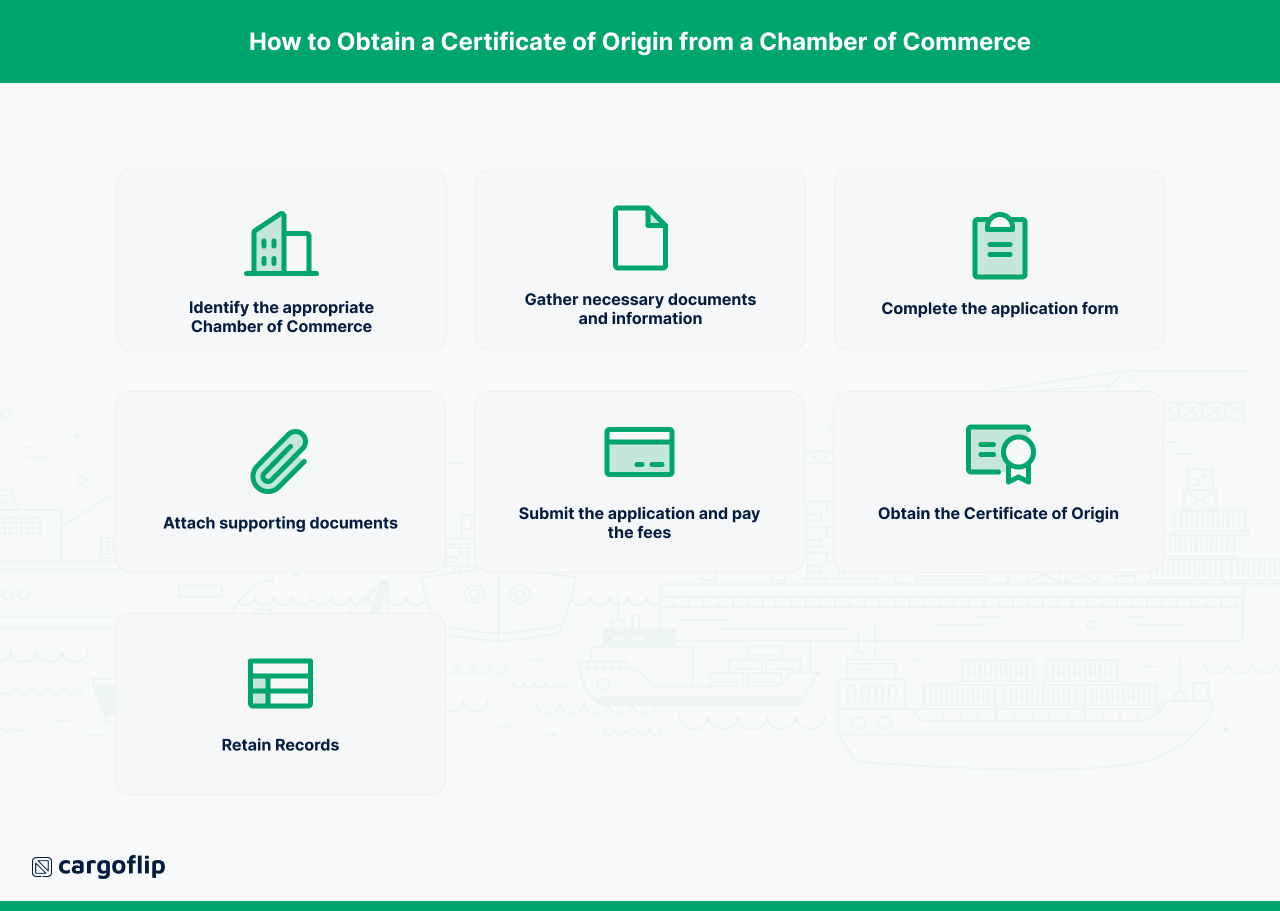 How to Obtain a Certificate of Origin from a Chamber of Commerce

Identify the appropriate Chamber of Commerce

Gather necessary documents and information

Complete the application form

Attach supporting documents

Submit the application and pay the fees

Obtain the Certificate of Origin

Retain Records

cargoflip